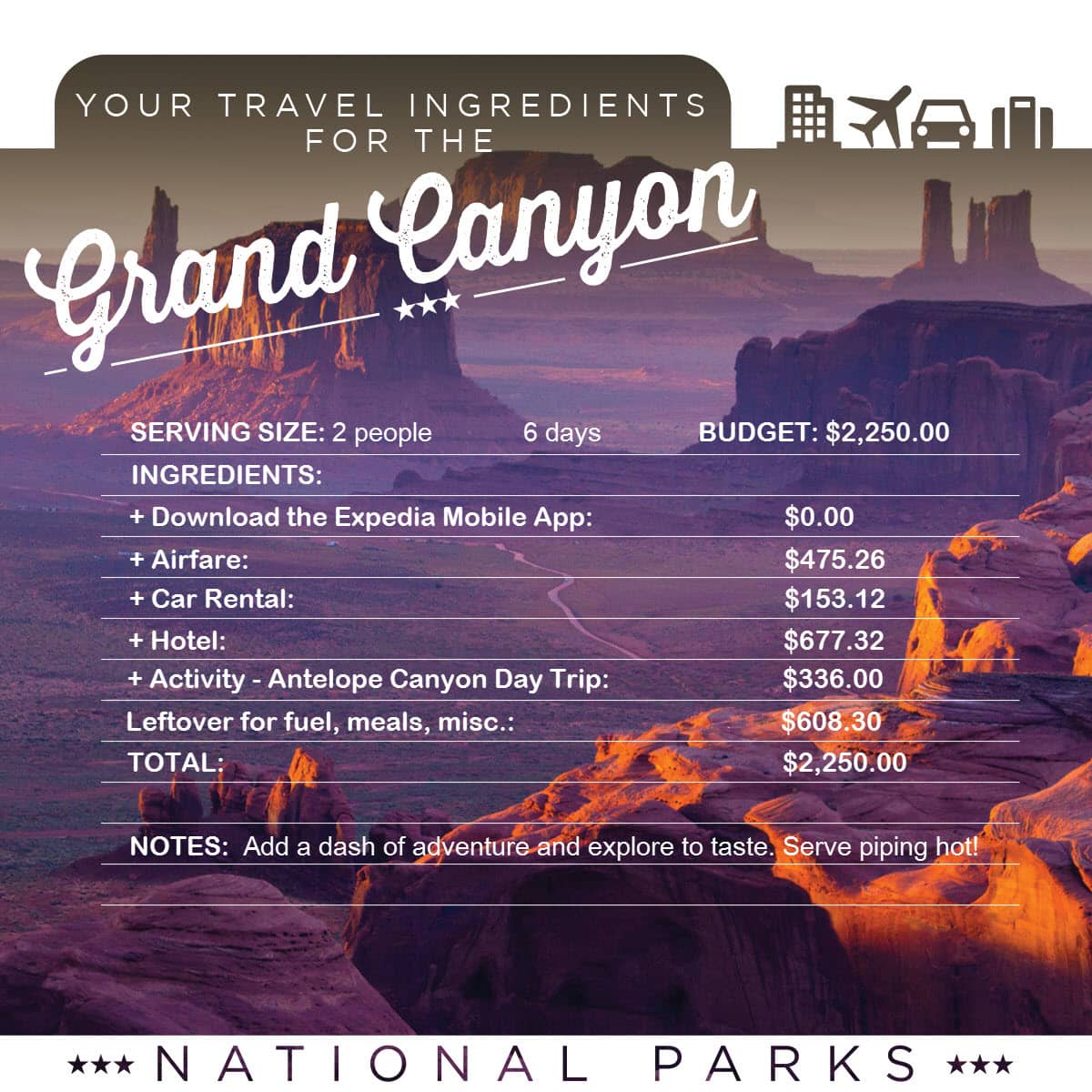 YOUR TRAVEL INGREDIENTS FOR THE

Grand Canyon

★★★

SERVING SIZE: 2 people 6 days BUDGET: $2,250.00

INGREDIENTS:

| | |
|---|---|
| + Download the Expedia Mobile App: | $0.00 |
| + Airfare: | $475.26 |
| + Car Rental: | $153.12 |
| + Hotel: | $677.32 |
| + Activity - Antelope Canyon Day Trip: | $336.00 |
| Leftover for fuel, meals, misc.: | $608.30 |
| TOTAL: | $2,250.00 |

NOTES: Add a dash of adventure and explore to taste. Serve piping hot!

★★★ NATIONAL PARKS ★★★